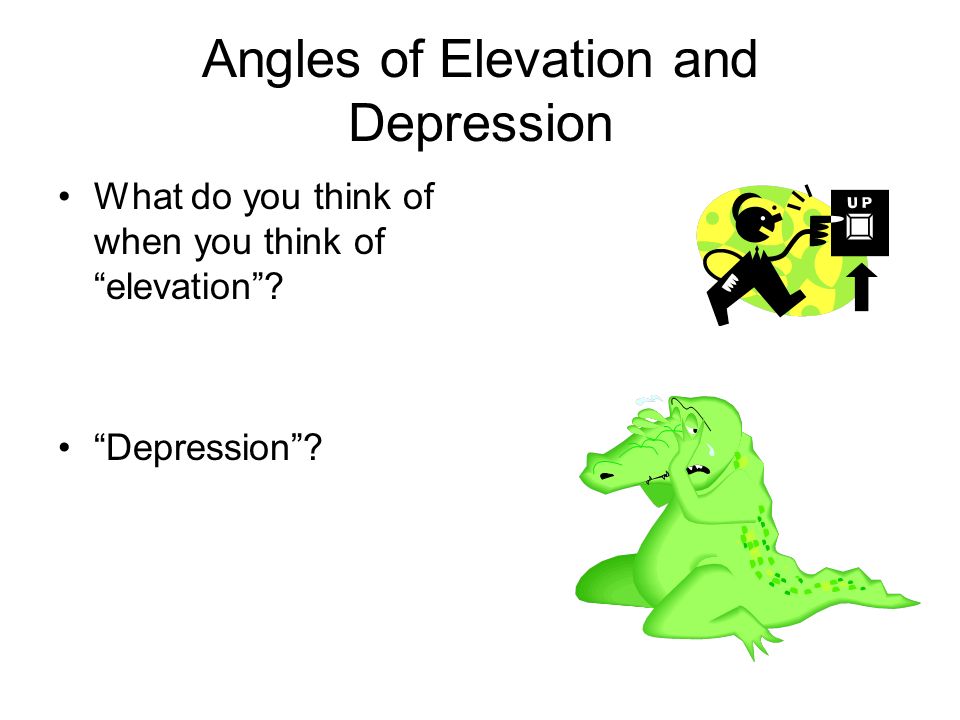 Angles of Elevation and Depression

• What do you think of when you think of “elevation”?

UP

• “Depression”?